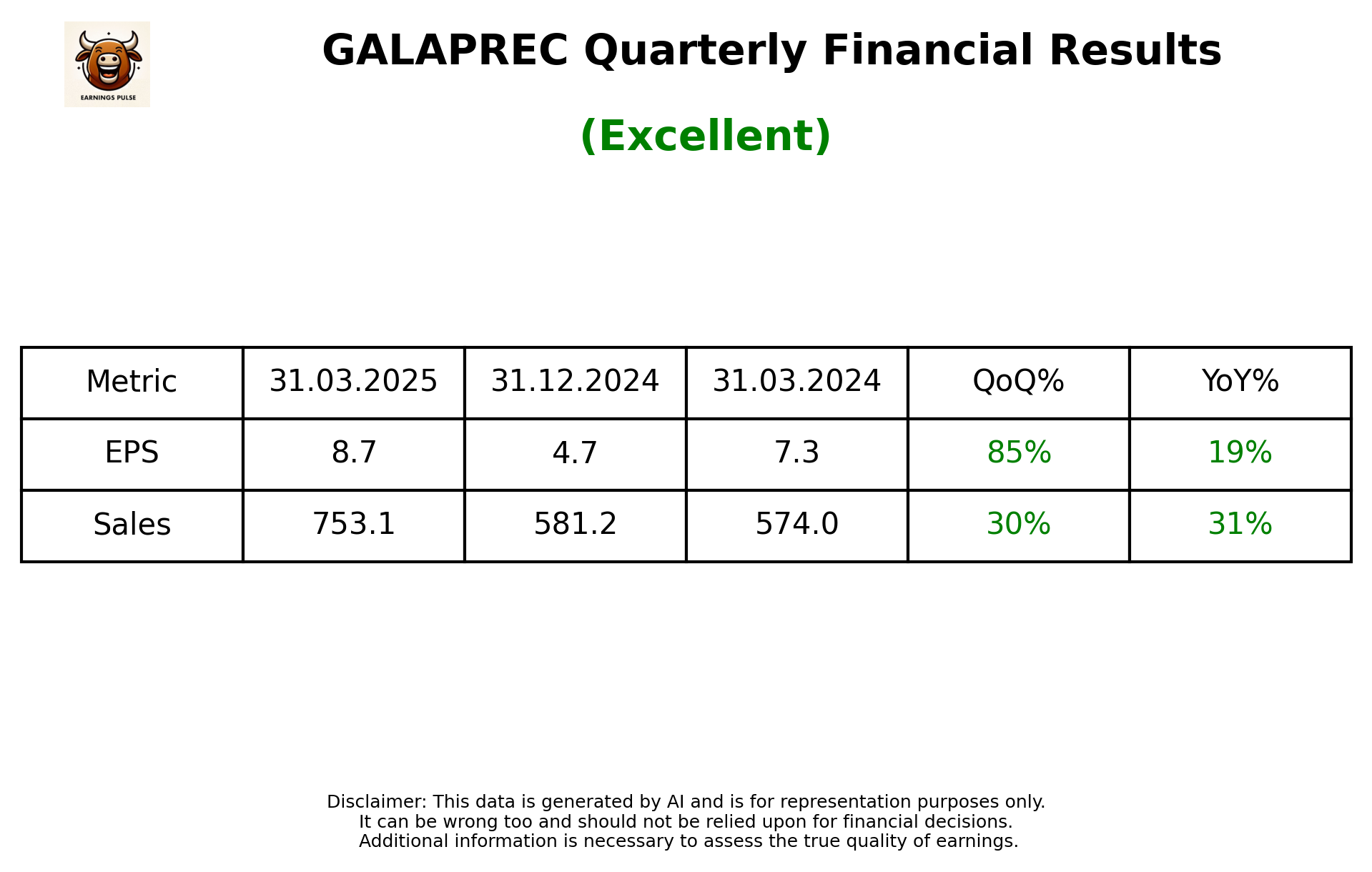 EARNINGS PULSE

GALAPREC Quarterly Financial Results

(Excellent)

| Metric | 31.03.2025 | 31.12.2024 | 31.03.2024 | QoQ% | YoY% |
|---|---|---|---|---|---|
| EPS | 8.7 | 4.7 | 7.3 | 85% | 19% |
| Sales | 753.1 | 581.2 | 574.0 | 30% | 31% |

Disclaimer: This data is generated by AI and is for representation purposes only. It can be wrong too and should not be relied upon for financial decisions. Additional information is necessary to assess the true quality of earnings.